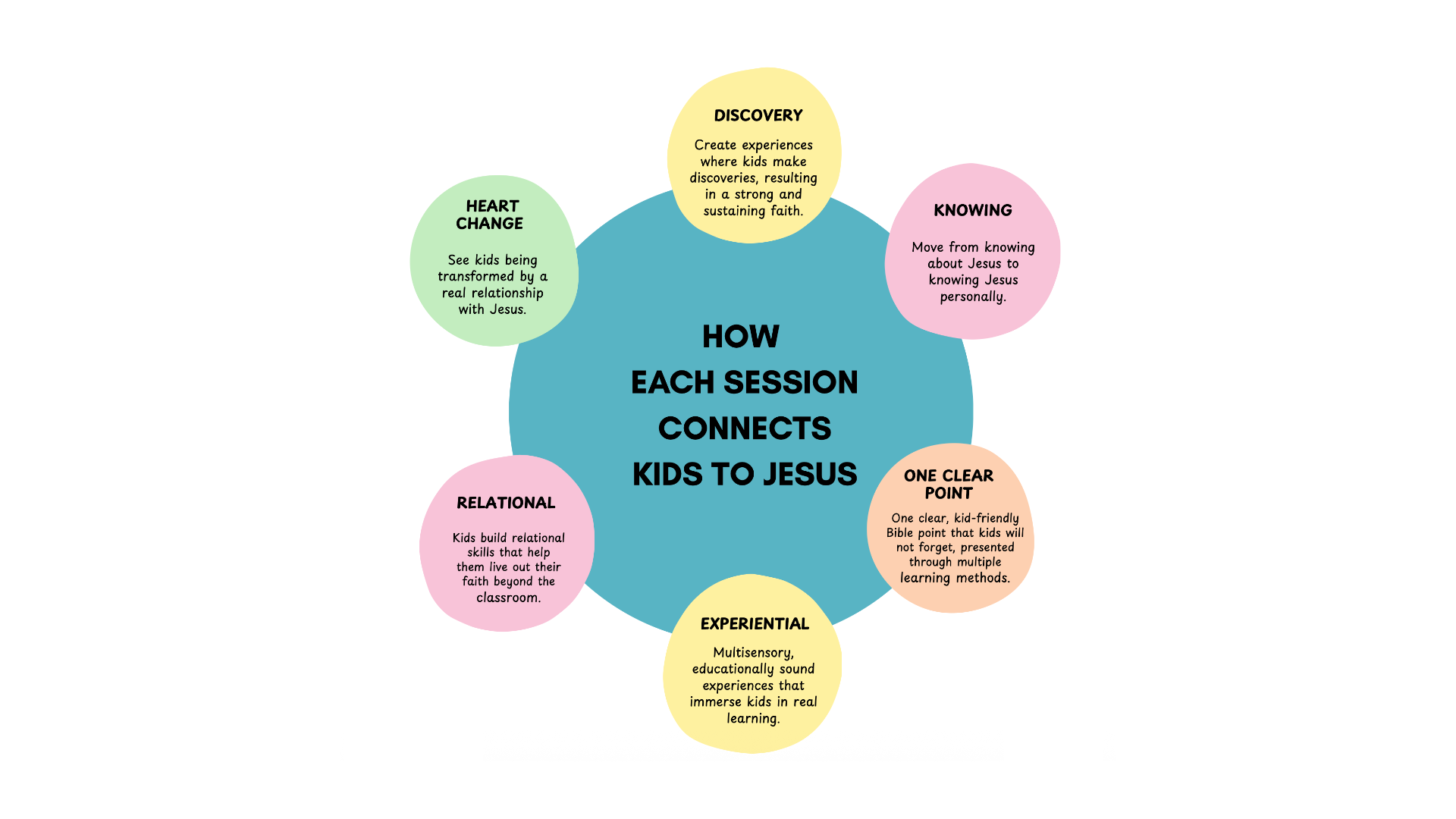 HOW
EACH SESSION
CONNECTS
KIDS TO JESUS

DISCOVERY

Create experiences where kids make discoveries, resulting in a strong and sustaining faith.

KNOWING

Move from knowing about Jesus to knowing Jesus personally.

ONE CLEAR POINT

One clear, kid-friendly Bible point that kids will not forget, presented through multiple learning methods.

EXPERIENTIAL

Multisensory, educationally sound experiences that immerse kids in real learning.

RELATIONAL

Kids build relational skills that help them live out their faith beyond the classroom.

HEART CHANGE

See kids being transformed by a real relationship with Jesus.